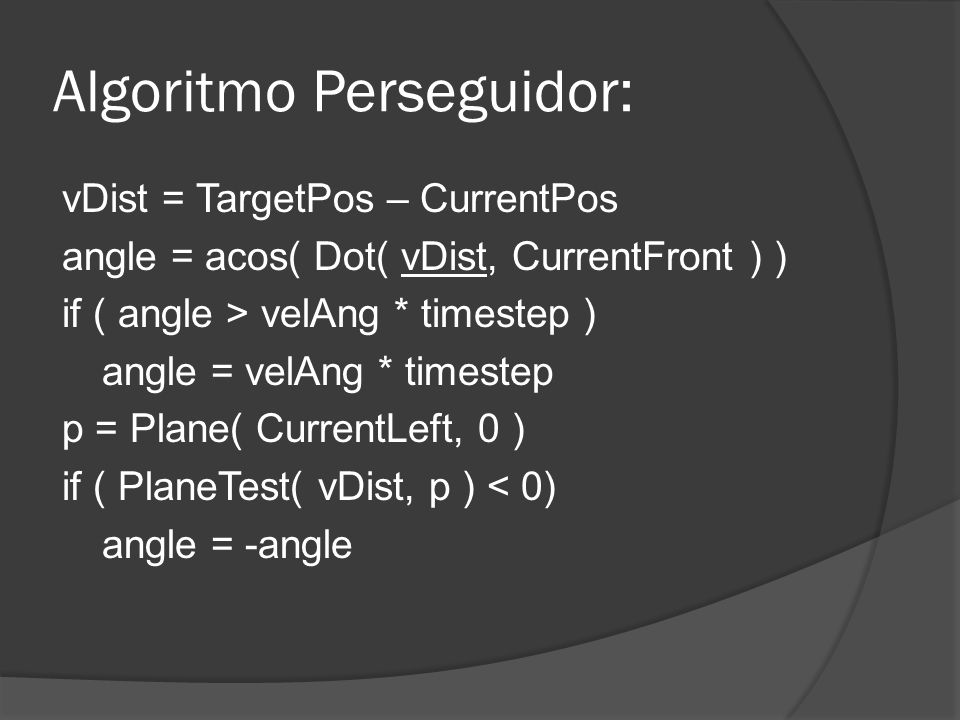 Algoritmo Perseguidor:

vDist = TargetPos – CurrentPos
angle = acos( Dot( vDist, CurrentFront ) )
if ( angle > velAng * timestep )
angle = velAng * timestep
p = Plane( CurrentLeft, 0 )
if ( PlaneTest( vDist, p ) < 0)
angle = -angle